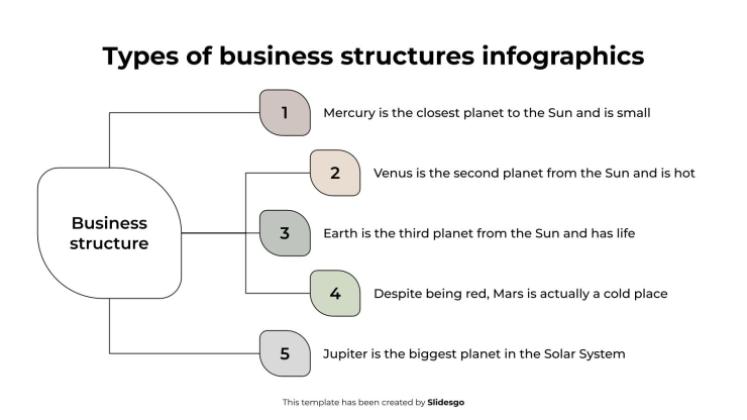 Types of business structures infographics

Business structure

1 Mercury is the closest planet to the Sun and is small

2 Venus is the second planet from the Sun and is hot

3 Earth is the third planet from the Sun and has life

4 Despite being red, Mars is actually a cold place

5 Jupiter is the biggest planet in the Solar System

This template has been created by Slidesgo